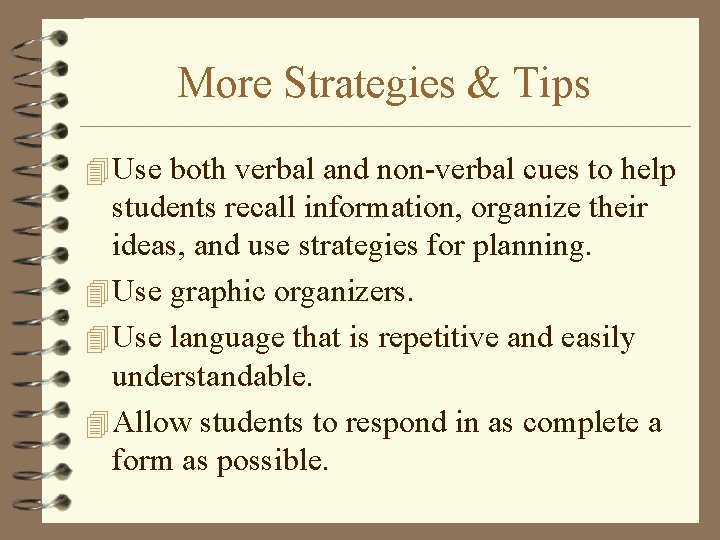 More Strategies & Tips

Use both verbal and non-verbal cues to help students recall information, organize their ideas, and use strategies for planning.

Use graphic organizers.

Use language that is repetitive and easily understandable.

Allow students to respond in as complete a form as possible.